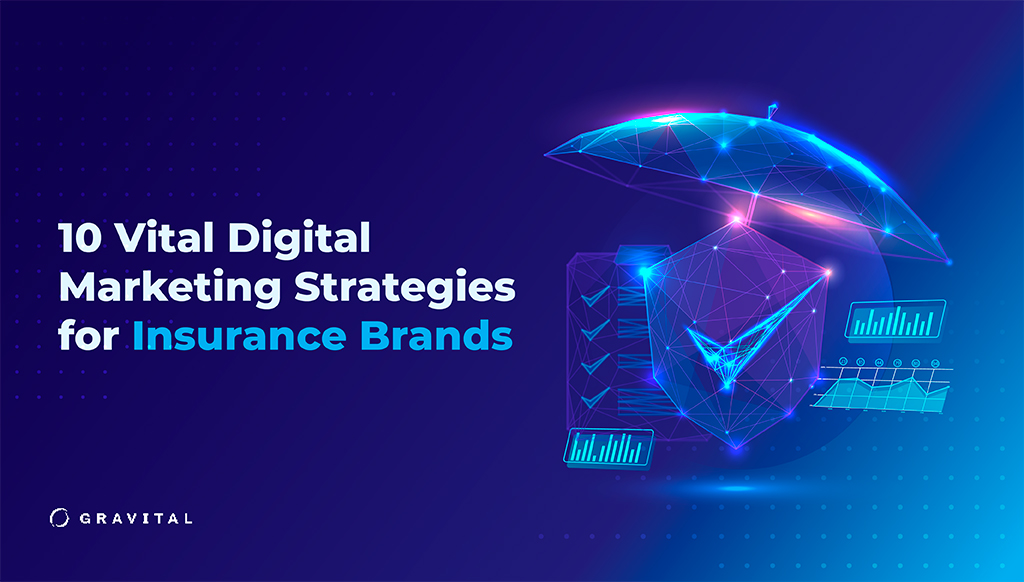 10 Vital Digital Marketing Strategies for Insurance Brands

GRAVITAL